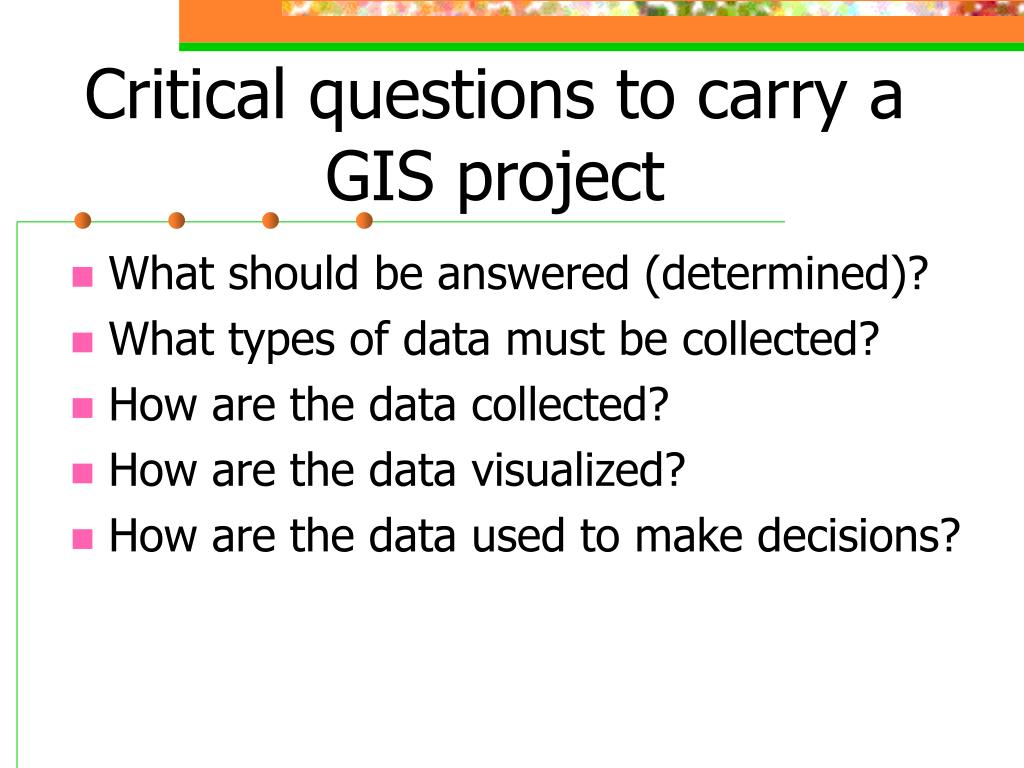 Critical questions to carry a GIS project

- What should be answered (determined)?
- What types of data must be collected?
- How are the data collected?
- How are the data visualized?
- How are the data used to make decisions?